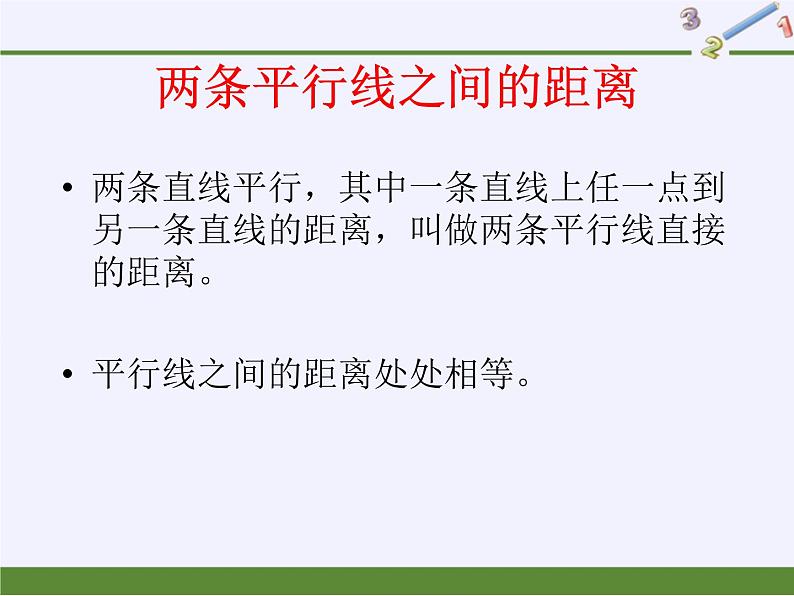 3 2 1

两条平行线之间的距离

• 两条直线平行，其中一条直线上任一点到另一条直线的距离，叫做两条平行线直接的距离。

• 平行线之间的距离处处相等。